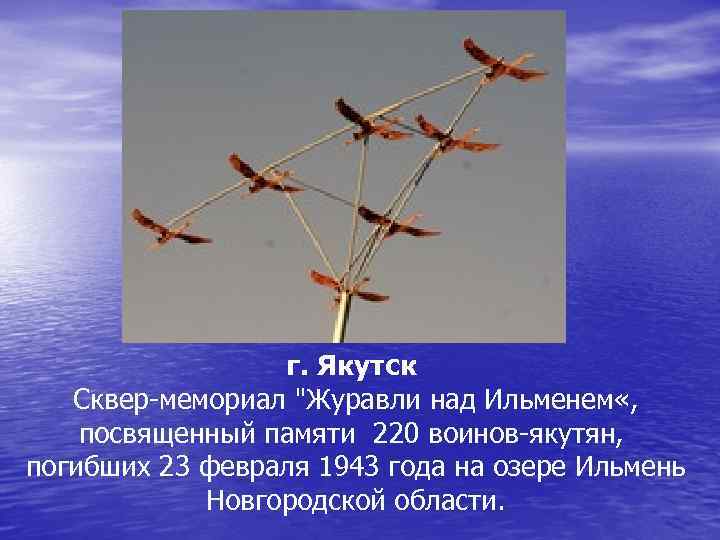 г. Якутск
Сквер-мемориал "Журавли над Ильменем«, посвященный памяти  220 воинов-якутян, погибших 23 февраля 1943 года на озере Ильмень Новгородской области.